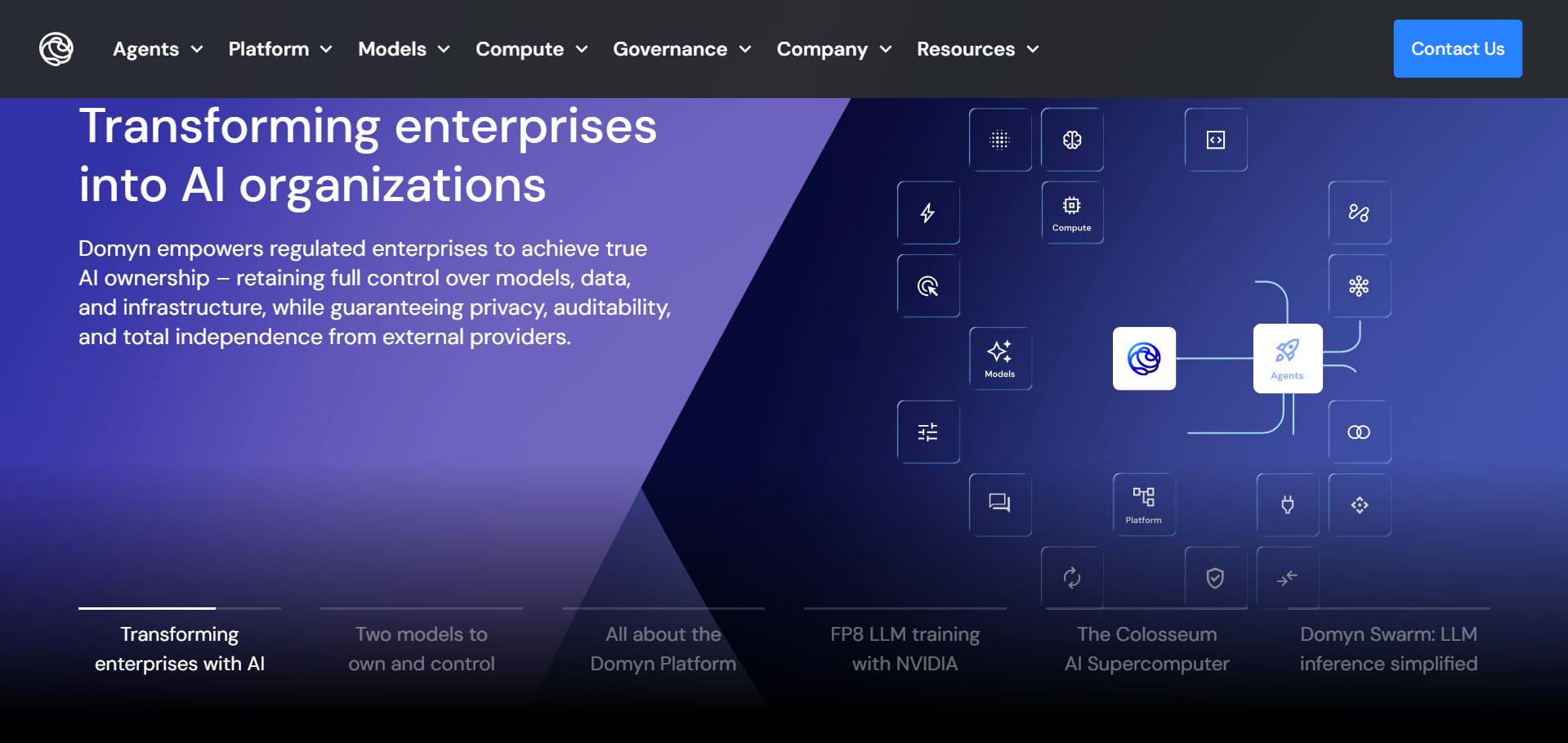 Agents Platform Models Compute Governance Company Resources

Contact Us

Transforming enterprises into AI organizations

Domyn empowers regulated enterprises to achieve true AI ownership – retaining full control over models, data, and infrastructure, while guaranteeing privacy, auditability, and total independence from external providers.

Compute

Models

Agents

Platform

Transforming enterprises with AI

Two models to own and control

All about the Domyn Platform

FP8 LLM training with NVIDIA

The Colosseum AI Supercomputer

Domyn Swarm: LLM inference simplified